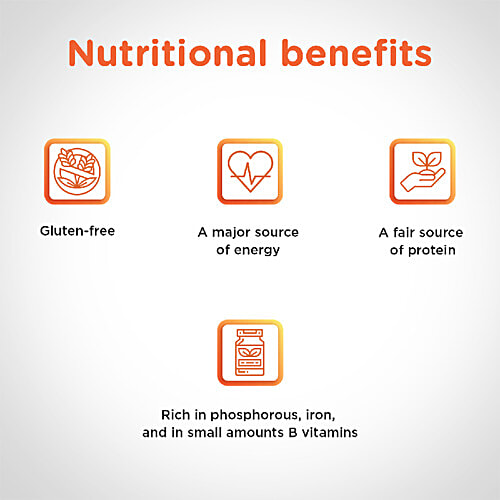 Nutritional benefits

Gluten-free

A major source of energy

A fair source of protein

Rich in phosphorous, iron, and in small amounts B vitamins